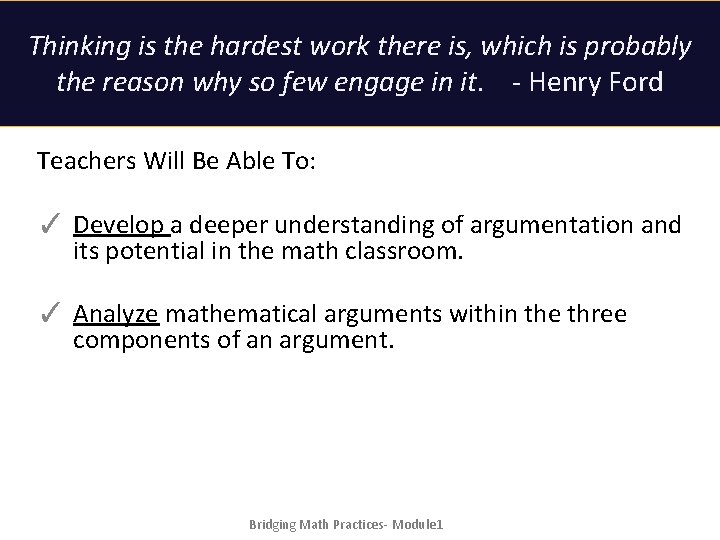 Thinking is the hardest work there is, which is probably the reason why so few engage in it. - Henry Ford

Teachers Will Be Able To:

✓ Develop a deeper understanding of argumentation and its potential in the math classroom.

✓ Analyze mathematical arguments within the three components of an argument.

Bridging Math Practices- Module1